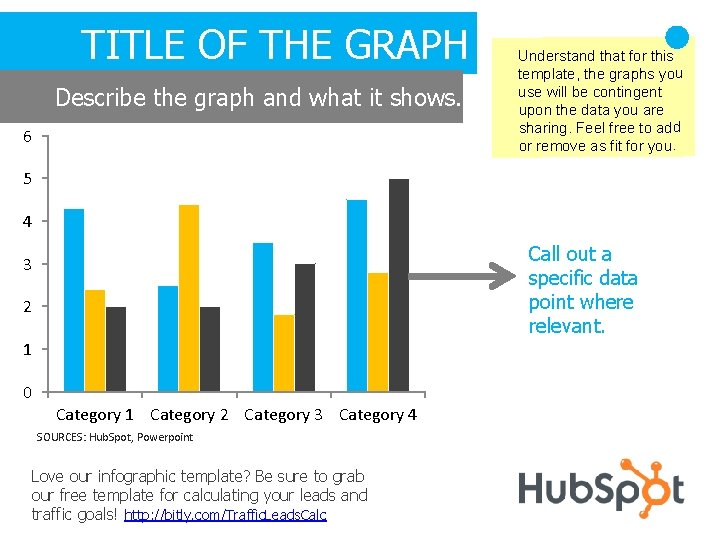 TITLE OF THE GRAPH

Describe the graph and what it shows.

Understand that for this template, the graphs you use will be contingent upon the data you are sharing. Feel free to add or remove as fit for you.

6
5
4
3
2
1
0

Category 1 Category 2 Category 3 Category 4

Call out a specific data point where relevant.

SOURCES: HubSpot, Powerpoint

Love our infographic template? Be sure to grab our free template for calculating your leads and traffic goals! http://bitly.com/TrafficLeadsCalc

HubSpot